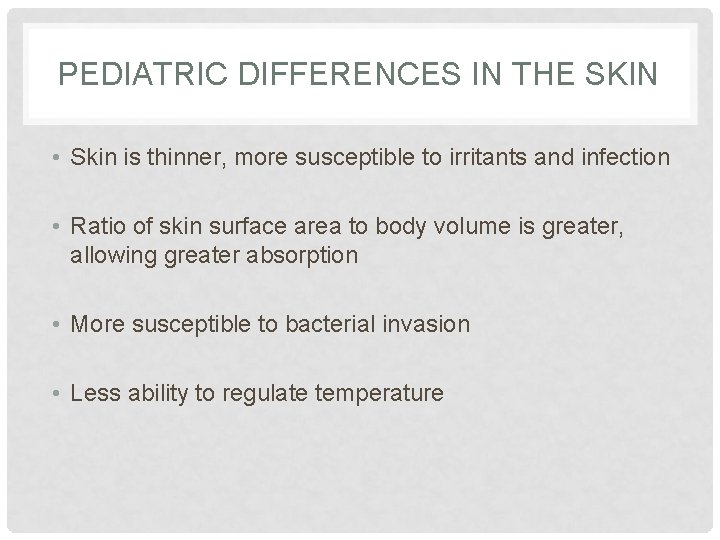 PEDIATRIC DIFFERENCES IN THE SKIN

• Skin is thinner, more susceptible to irritants and infection

• Ratio of skin surface area to body volume is greater, allowing greater absorption

• More susceptible to bacterial invasion

• Less ability to regulate temperature